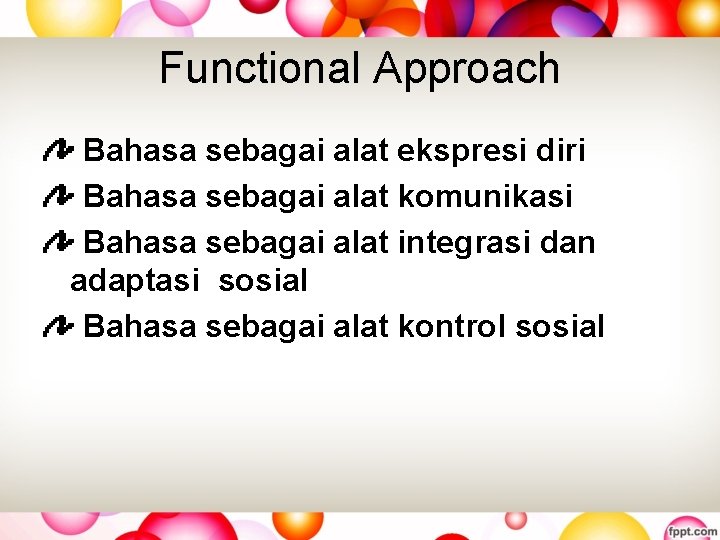 Functional Approach

Bahasa sebagai alat ekspresi diri

Bahasa sebagai alat komunikasi

Bahasa sebagai alat integrasi dan adaptasi sosial

Bahasa sebagai alat kontrol sosial

fppt.com